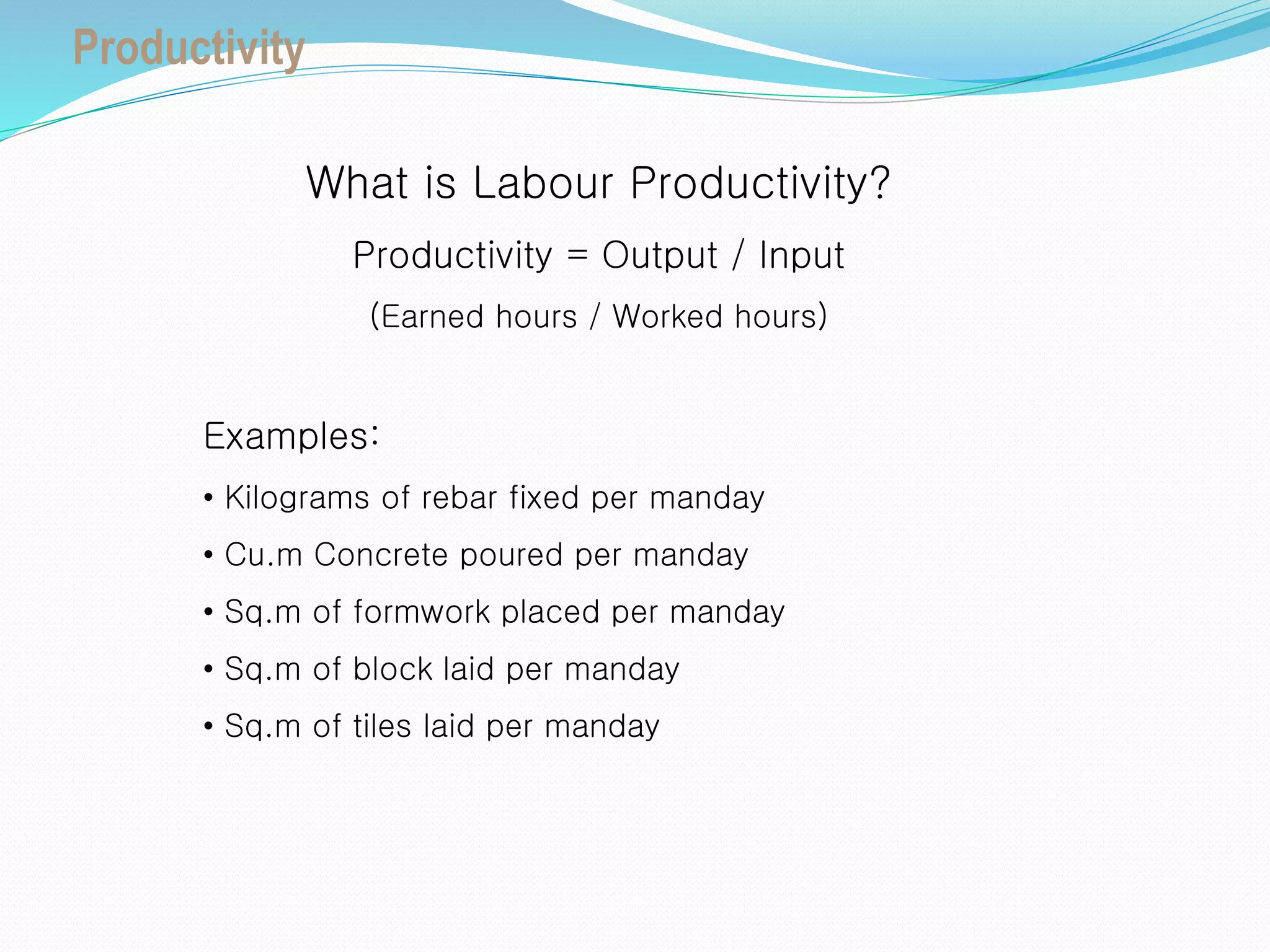 Productivity

What is Labour Productivity?

Productivity = Output / Input

(Earned hours / Worked hours)

Examples:

• Kilograms of rebar fixed per manday

• Cu.m Concrete poured per manday

• Sq.m of formwork placed per manday

• Sq.m of block laid per manday

• Sq.m of tiles laid per manday